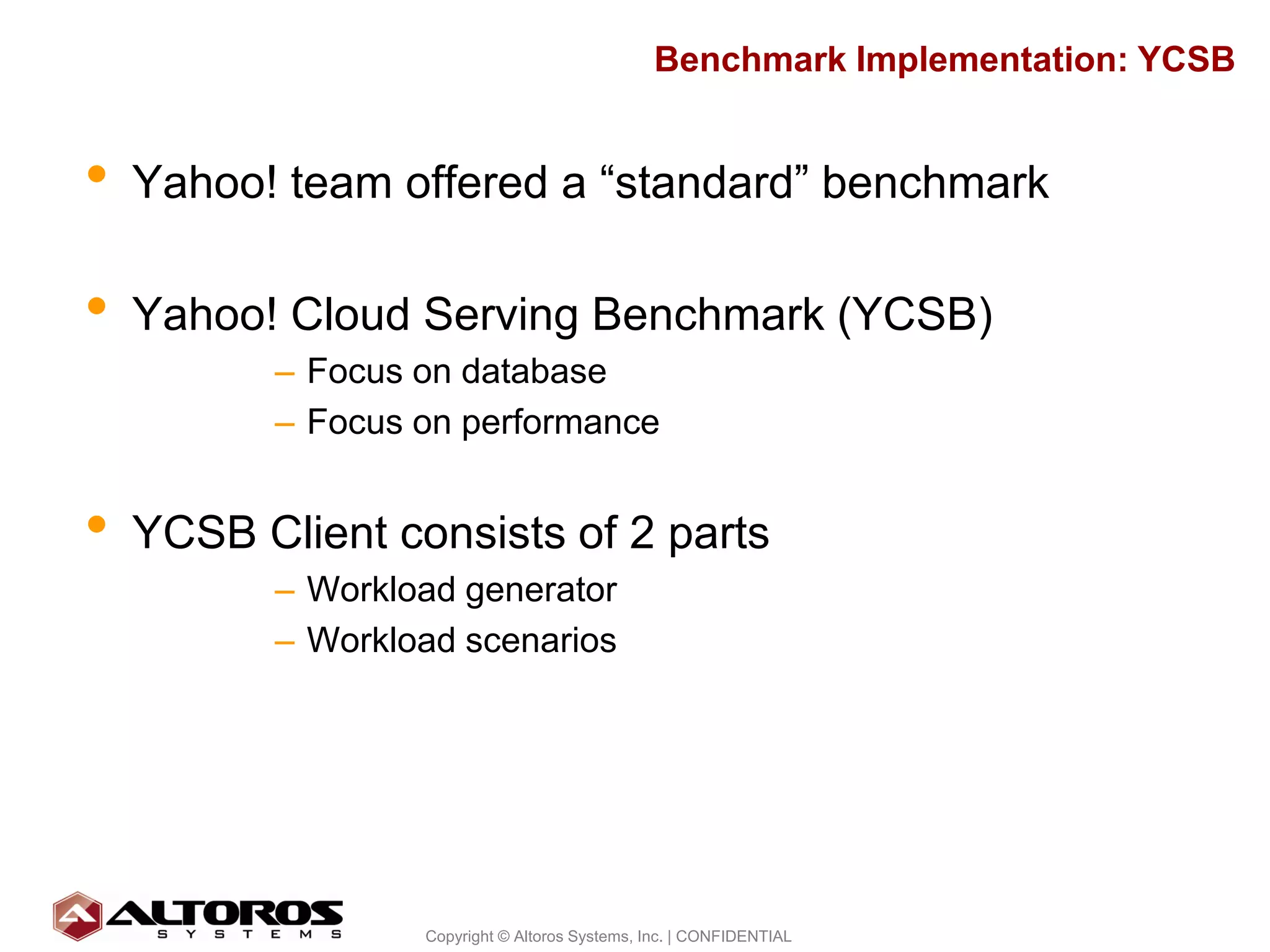 Benchmark Implementation: YCSB

• Yahoo! team offered a “standard” benchmark

• Yahoo! Cloud Serving Benchmark (YCSB)
– Focus on database
– Focus on performance

• YCSB Client consists of 2 parts
– Workload generator
– Workload scenarios

ALTOROS SYSTEMS

Copyright © Altoros Systems, Inc. | CONFIDENTIAL